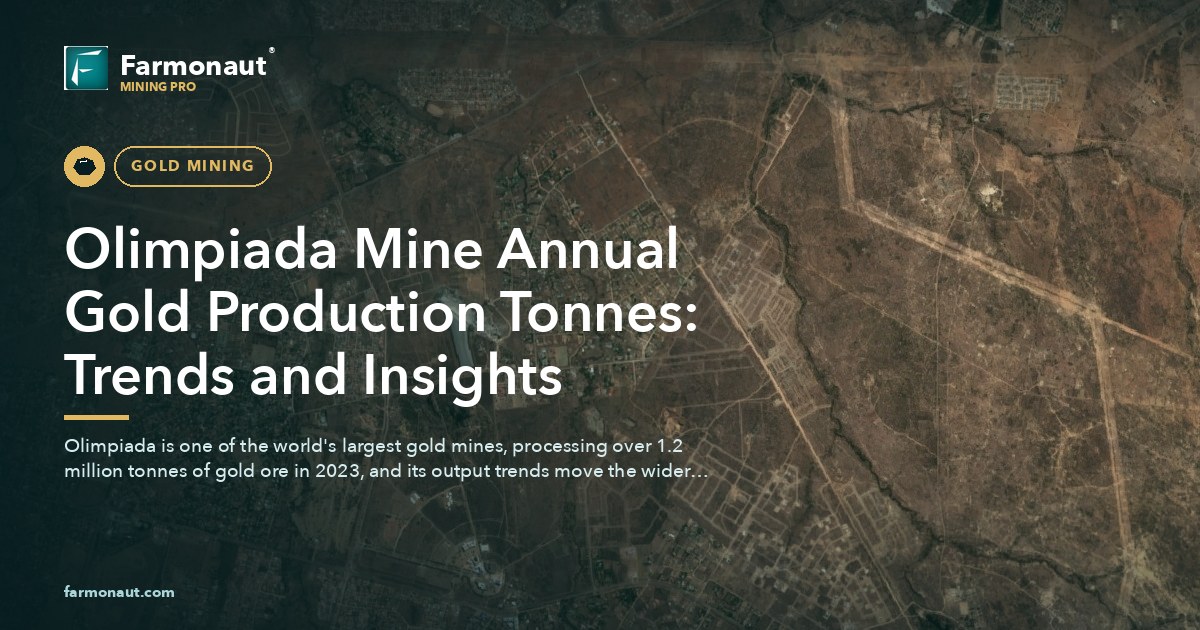 Farmonaut®
MINING PRO

GOLD MINING

Olimpiada Mine Annual Gold Production Tonnes: Trends and Insights

Olimpiada is one of the world's largest gold mines, processing over 1.2 million tonnes of gold ore in 2023, and its output trends move the wider...

farmonaut.com